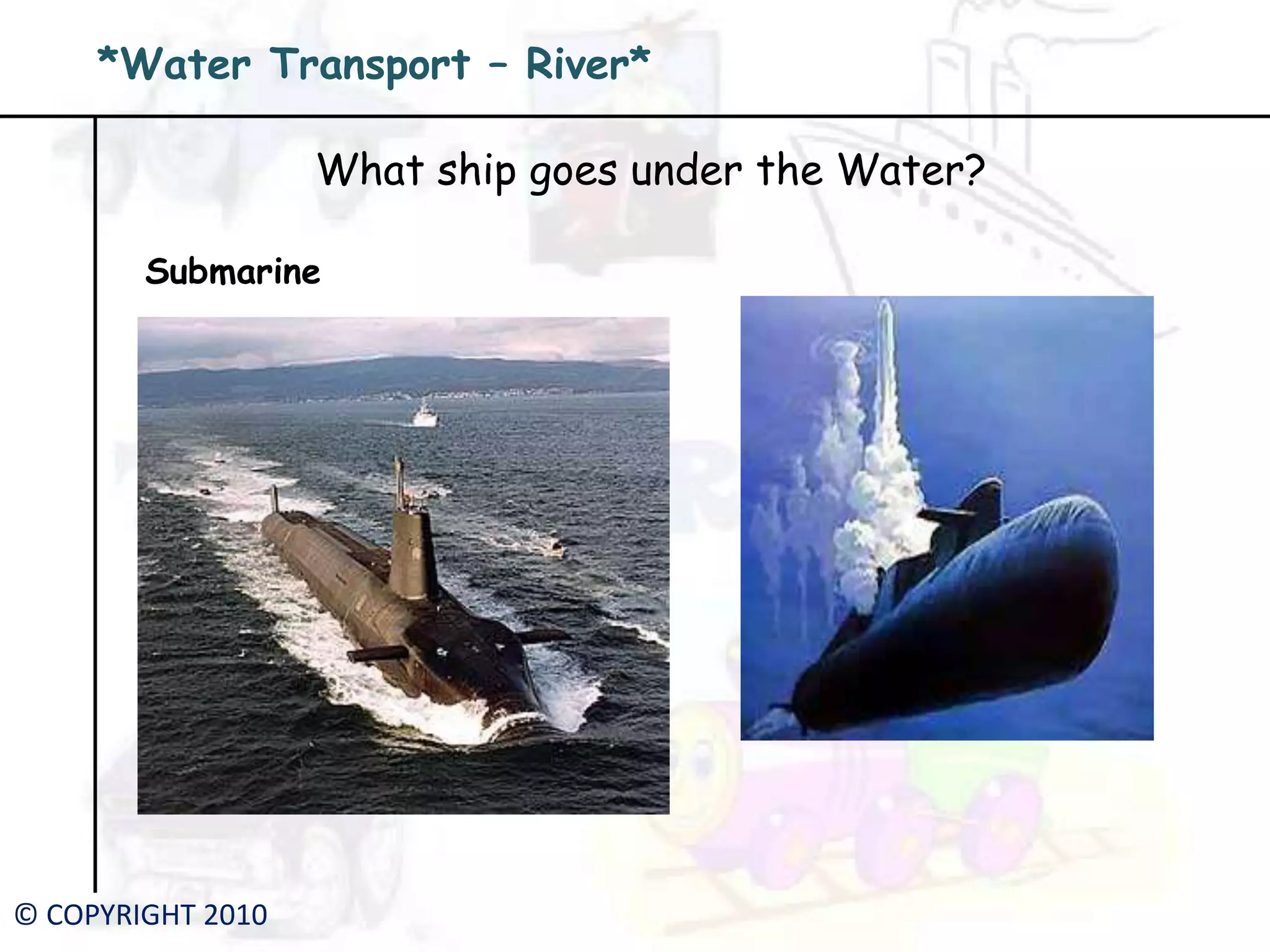 *Water Transport – River*

What ship goes under the Water?

Submarine

© COPYRIGHT 2010